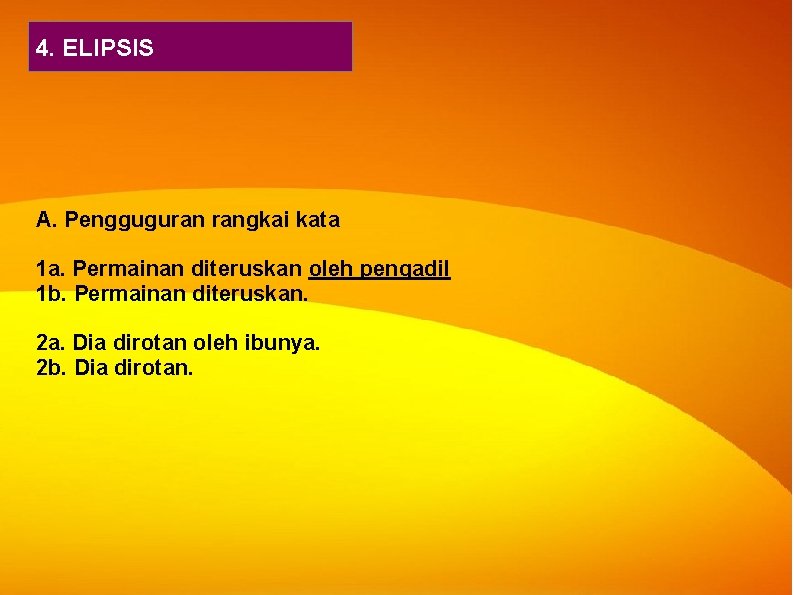 4. ELIPSIS

A. Pengguguran rangkai kata

1a. Permainan diteruskan oleh pengadil
1b. Permainan diteruskan.

2a. Dia dirotan oleh ibunya.
2b. Dia dirotan.